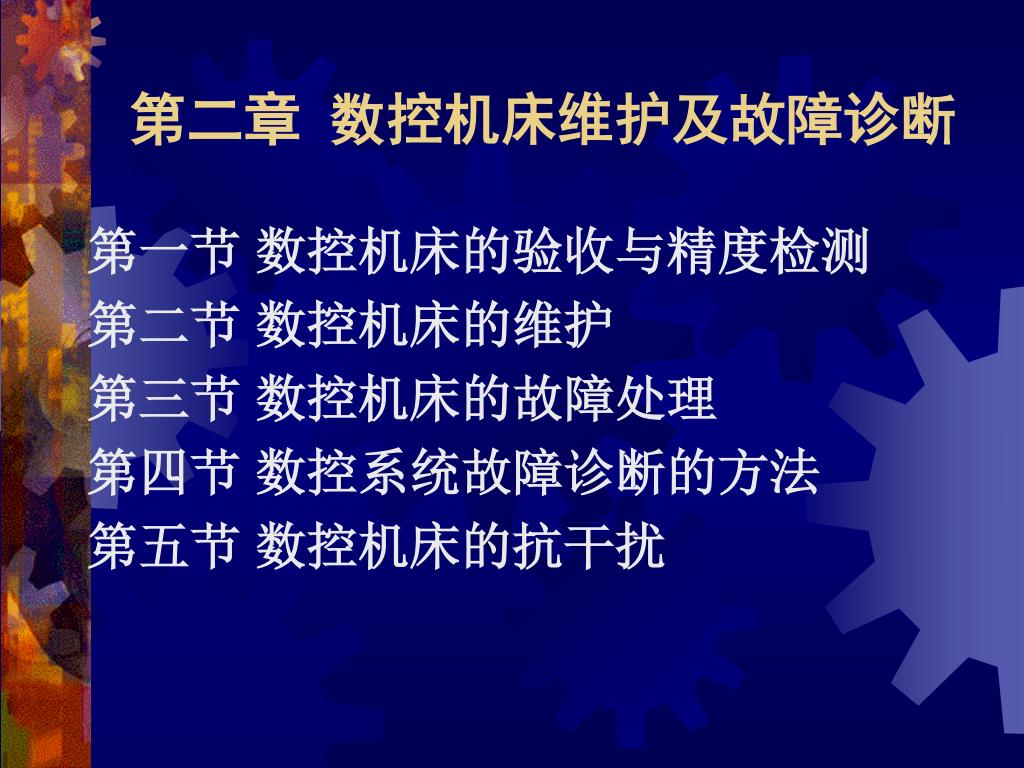 第二章 数控机床维护及故障诊断

第一节 数控机床的验收与精度检测
第二节 数控机床的维护
第三节 数控机床的故障处理
第四节 数控系统故障诊断的方法
第五节 数控机床的抗干扰